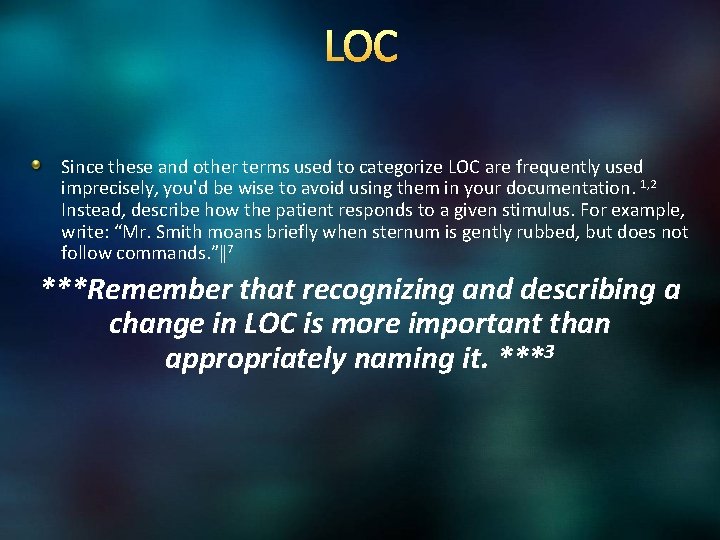 LOC

Since these and other terms used to categorize LOC are frequently used imprecisely, you'd be wise to avoid using them in your documentation. $^{1,2}$ Instead, describe how the patient responds to a given stimulus. For example, write: “Mr. Smith moans briefly when sternum is gently rubbed, but does not follow commands.”‖$^{7}$

***Remember that recognizing and describing a change in LOC is more important than appropriately naming it. ***$^{3}$